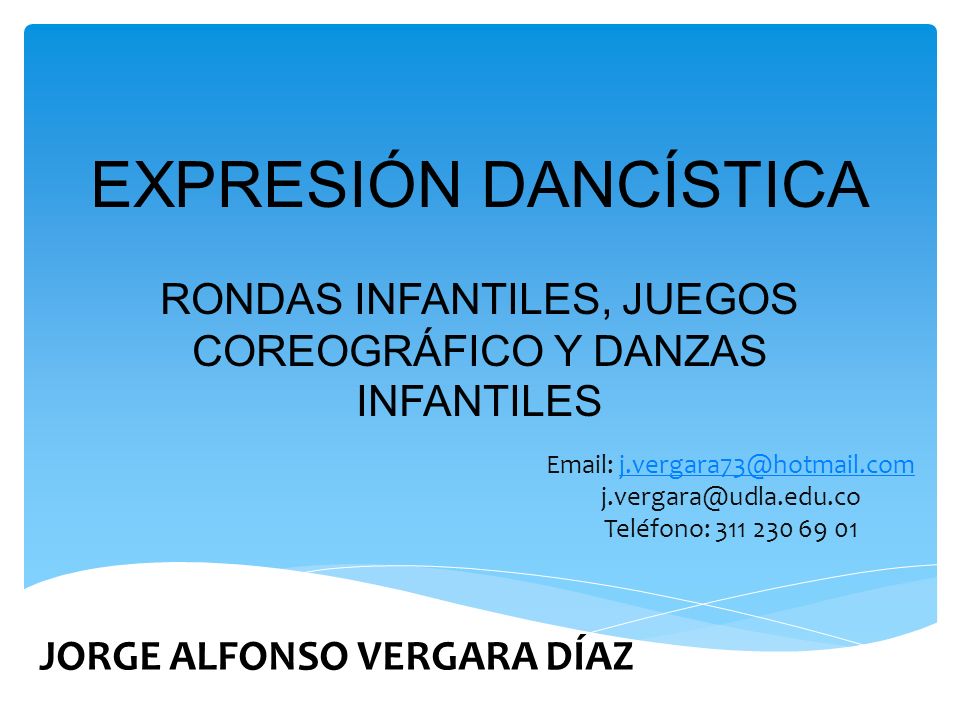 EXPRESIÓN DANCÍSTICA

RONDAS INFANTILES, JUEGOS COREOGRÁFICO Y DANZAS INFANTILES

Email: j.vergara73@hotmail.com
j.vergara@udla.edu.co
Teléfono: 311 230 69 01

JORGE ALFONSO VERGARA DÍAZ